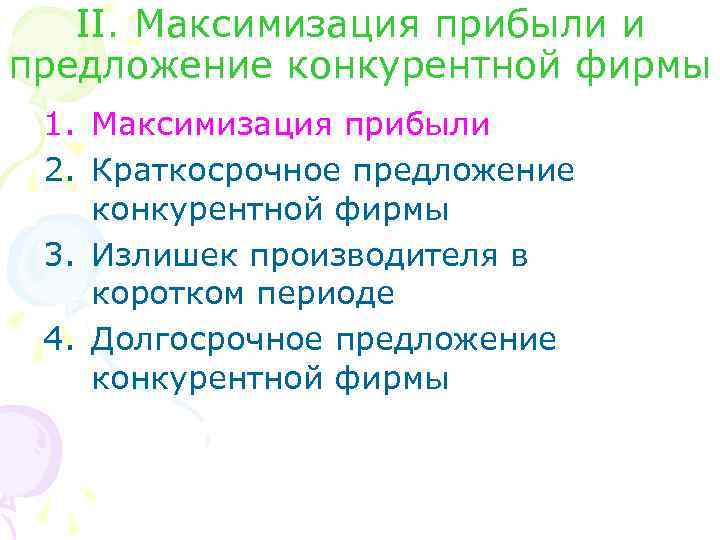 II. Максимизация прибыли и предложение конкурентной фирмы

1. Максимизация прибыли
2. Краткосрочное предложение конкурентной фирмы
3. Излишек производителя в коротком периоде
4. Долгосрочное предложение конкурентной фирмы